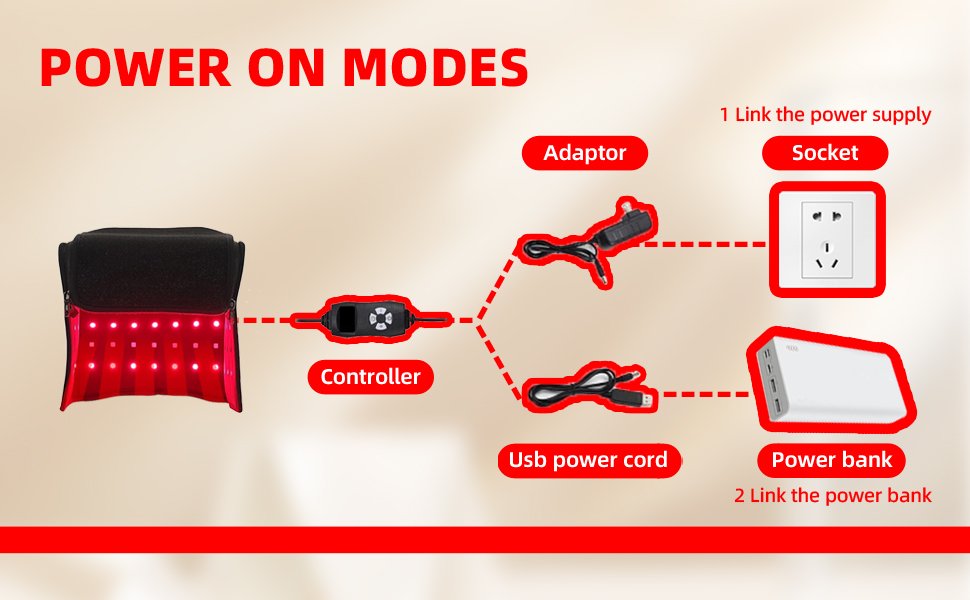 POWER ON MODES

1 Link the power supply

Adaptor

Socket

Controller

Usb power cord

Power bank

2 Link the power bank